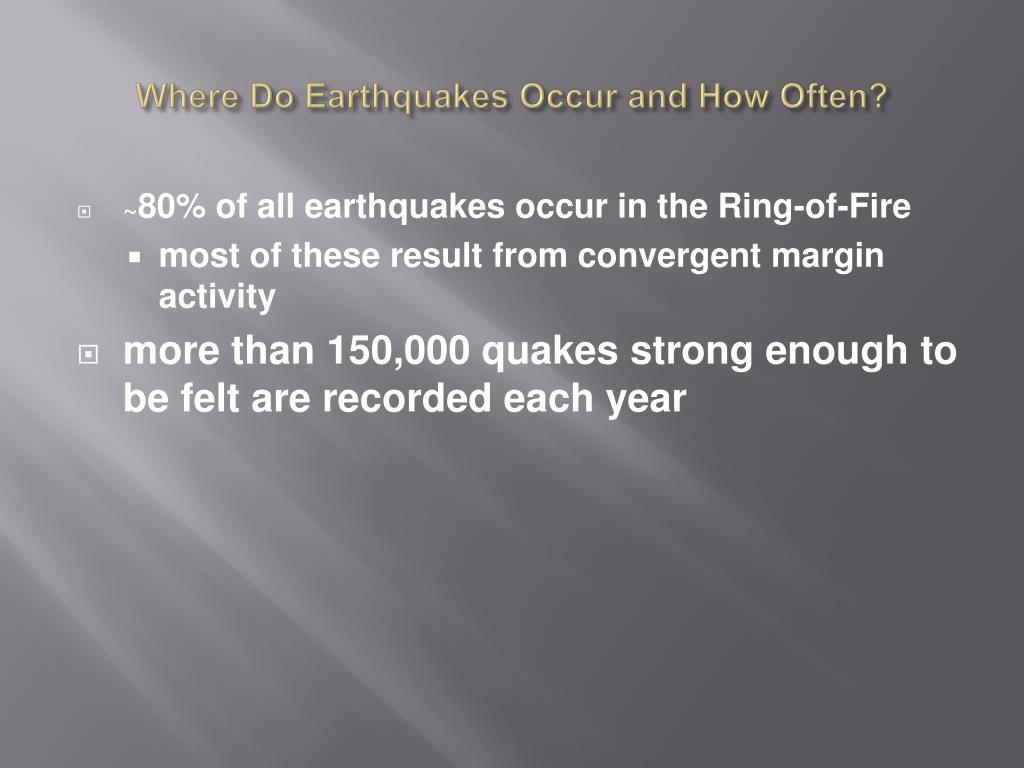 Where Do Earthquakes Occur and How Often?

~80% of all earthquakes occur in the Ring-of-Fire

most of these result from convergent margin activity

more than 150,000 quakes strong enough to be felt are recorded each year